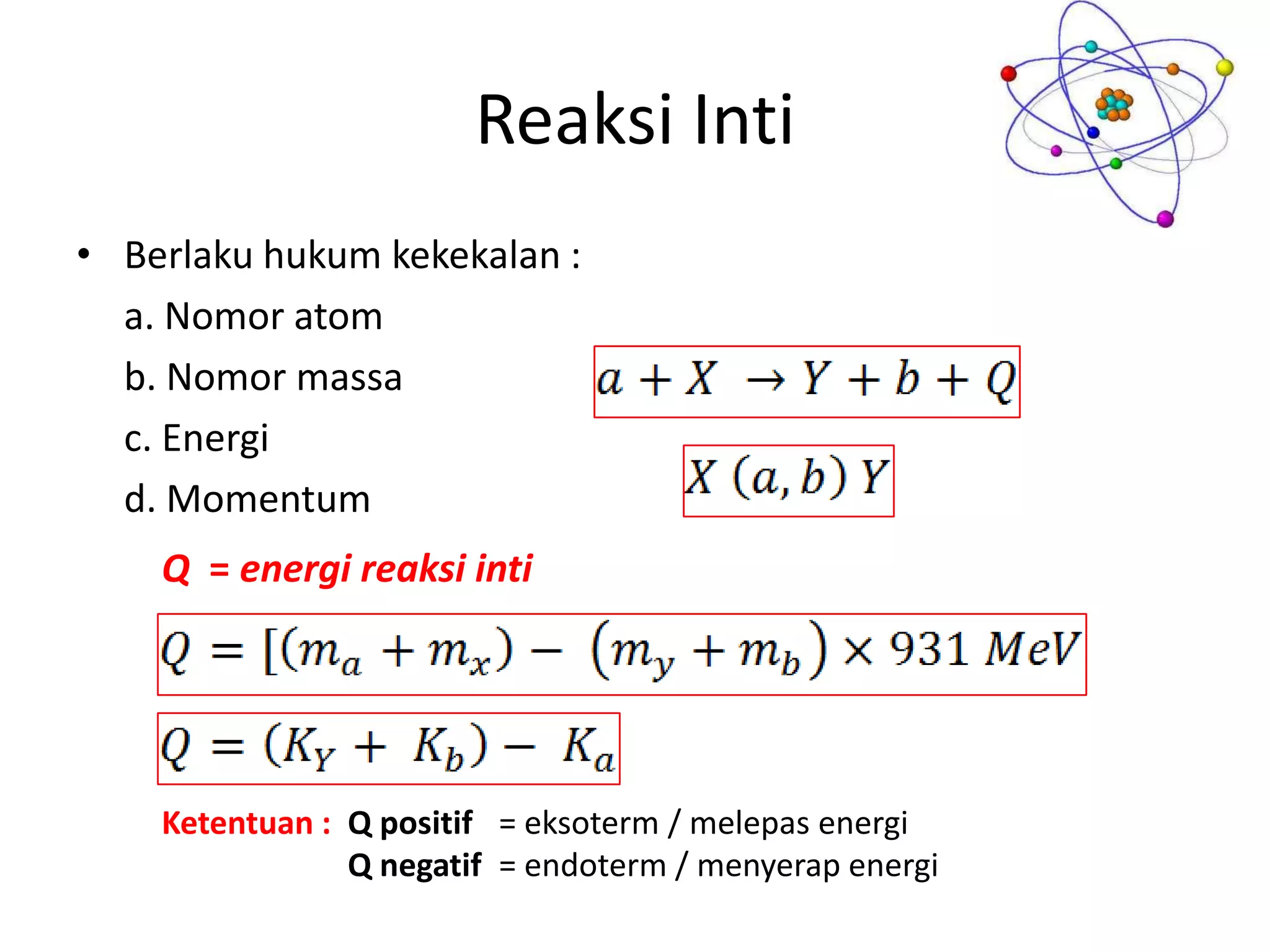 Reaksi Inti

• Berlaku hukum kekekalan :

a. Nomor atom

b. Nomor massa

c. Energi

d. Momentum

$a + X \rightarrow Y + b + Q$

$X\ (a, b)\ Y$

Q = energi reaksi inti

$Q = [(m_a + m_x) - (m_y + m_b) \times 931\ MeV$

$Q = (K_Y + K_b) - K_a$

Ketentuan : Q positif = eksoterm / melepas energi
Q negatif = endoterm / menyerap energi